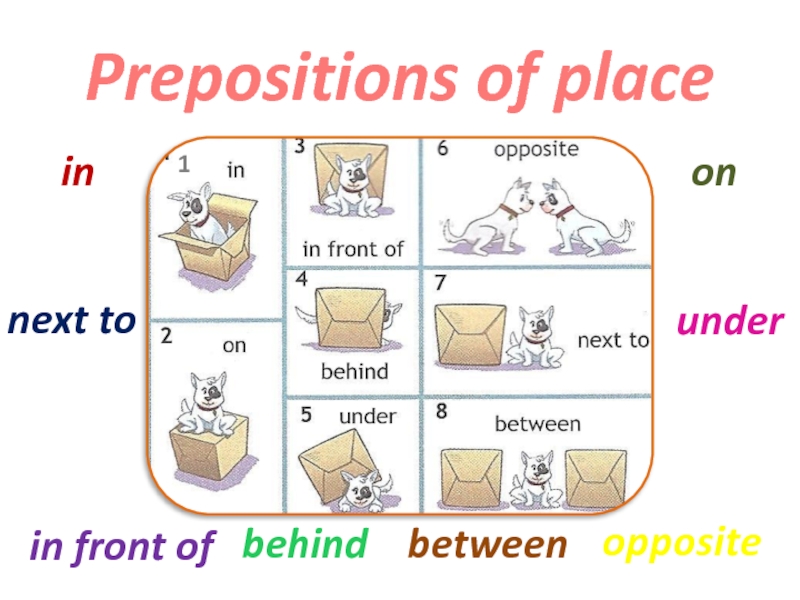 Prepositions of place

in

on

next to

under

1 in

2 on

3 in front of

4 behind

5 under

6 opposite

7 next to

8 between

in front of behind between opposite